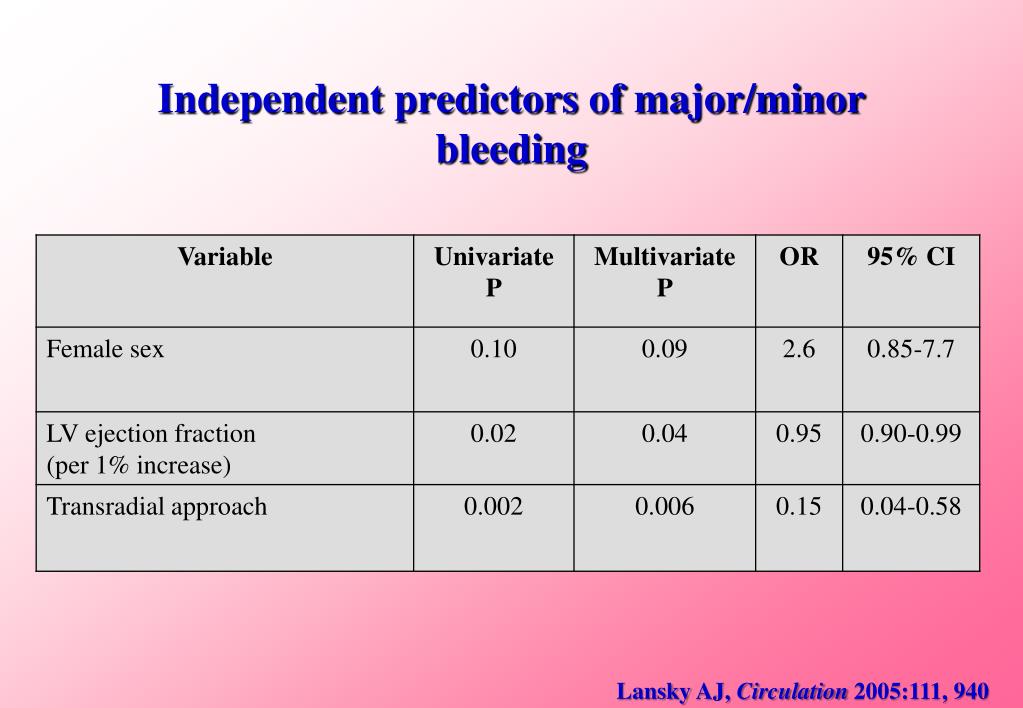 Independent predictors of major/minor bleeding

| Variable | Univariate P | Multivariate P | OR | 95% CI |
|---|---|---|---|---|
| Female sex | 0.10 | 0.09 | 2.6 | 0.85-7.7 |
| LV ejection fraction (per 1% increase) | 0.02 | 0.04 | 0.95 | 0.90-0.99 |
| Transradial approach | 0.002 | 0.006 | 0.15 | 0.04-0.58 |

Lansky AJ, Circulation 2005:111, 940